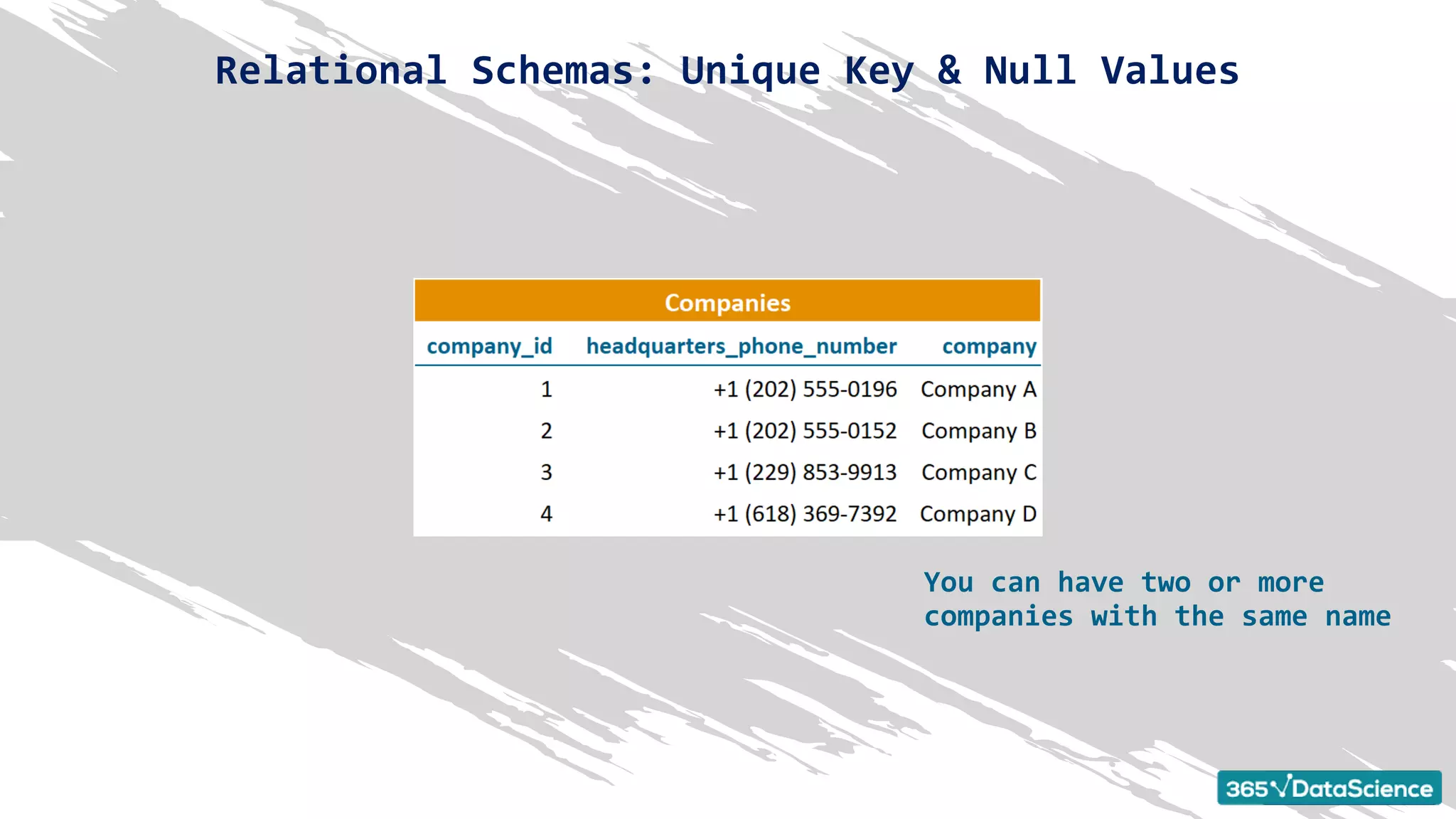 Relational Schemas: Unique Key & Null Values

Companies

| company_id | headquarters_phone_number | company |
|---|---|---|
| 1 | +1 (202) 555-0196 | Company A |
| 2 | +1 (202) 555-0152 | Company B |
| 3 | +1 (229) 853-9913 | Company C |
| 4 | +1 (618) 369-7392 | Company D |

You can have two or more companies with the same name

365√DataScience